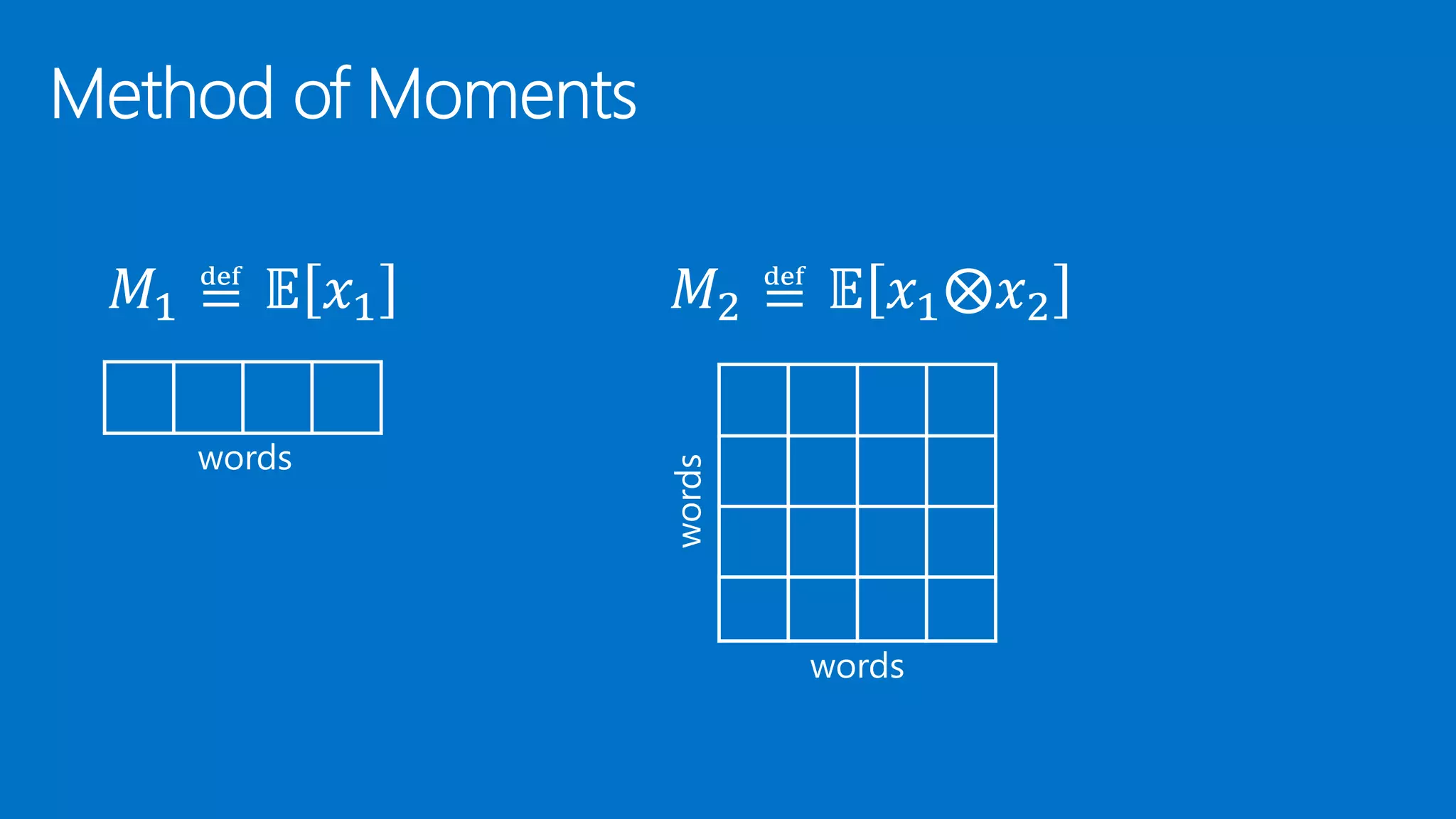 Method of Moments

$M_1 \stackrel{\text{def}}{=} \mathbb{E}[x_1]$

words

$M_2 \stackrel{\text{def}}{=} \mathbb{E}[x_1 \otimes x_2]$

words

words